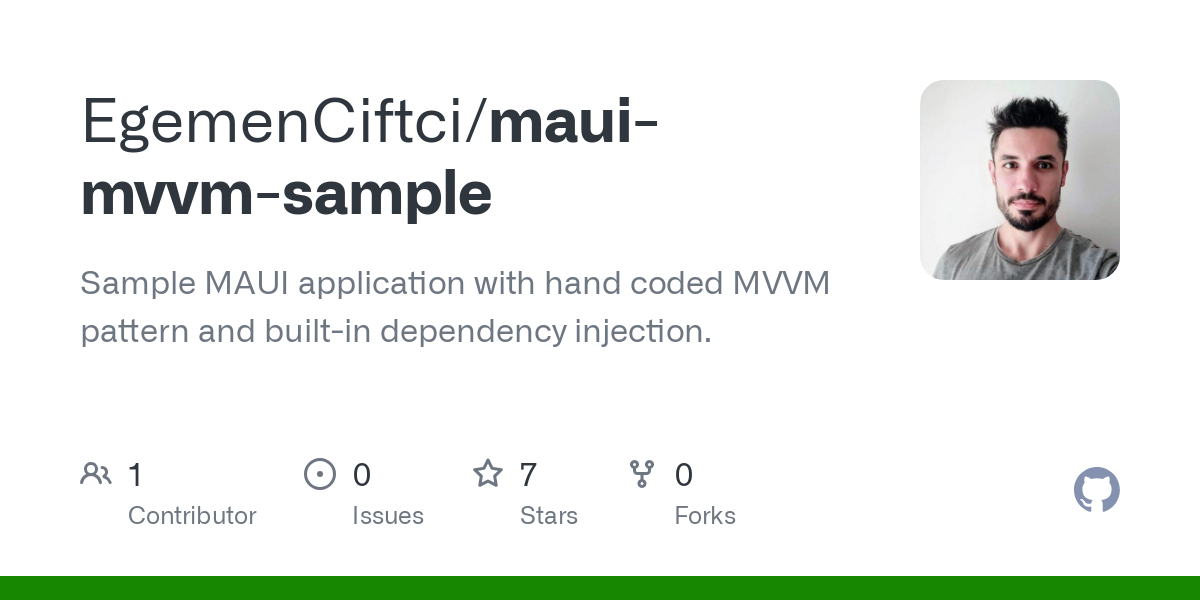 EgemenCiftci/maui-mvvm-sample

Sample MAUI application with hand coded MVVM pattern and built-in dependency injection.

1 Contributor
0 Issues
7 Stars
0 Forks